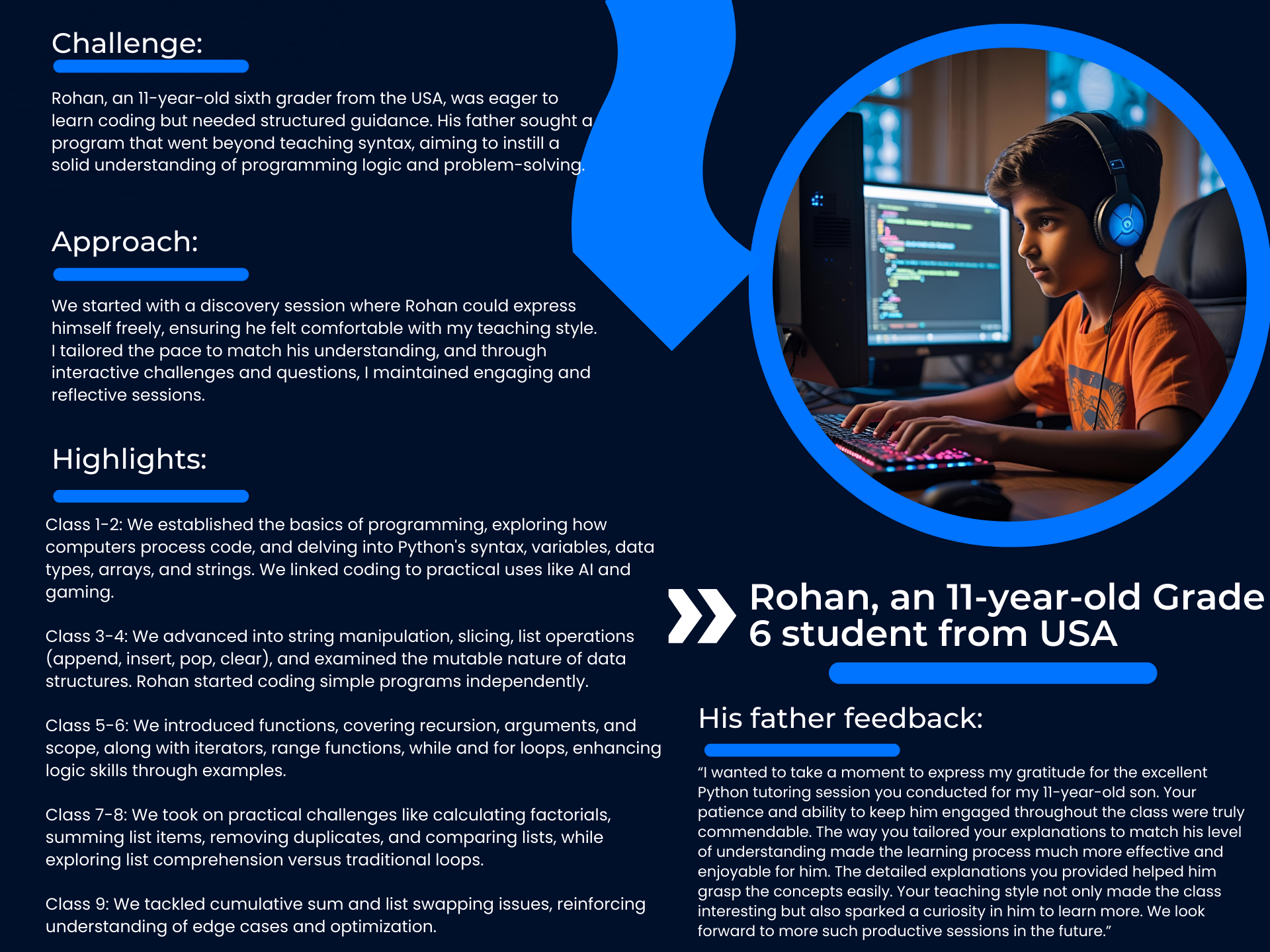 Challenge:

Rohan, an 11-year-old sixth grader from the USA, was eager to learn coding but needed structured guidance. His father sought a program that went beyond teaching syntax, aiming to instill a solid understanding of programming logic and problem-solving.

Approach:

We started with a discovery session where Rohan could express himself freely, ensuring he felt comfortable with my teaching style. I tailored the pace to match his understanding, and through interactive challenges and questions, I maintained engaging and reflective sessions.

Highlights:

Class 1-2: We established the basics of programming, exploring how computers process code, and delving into Python's syntax, variables, data types, arrays, and strings. We linked coding to practical uses like AI and gaming.

Class 3-4: We advanced into string manipulation, slicing, list operations (append, insert, pop, clear), and examined the mutable nature of data structures. Rohan started coding simple programs independently.

Class 5-6: We introduced functions, covering recursion, arguments, and scope, along with iterators, range functions, while and for loops, enhancing logic skills through examples.

Class 7-8: We took on practical challenges like calculating factorials, summing list items, removing duplicates, and comparing lists, while exploring list comprehension versus traditional loops.

Class 9: We tackled cumulative sum and list swapping issues, reinforcing understanding of edge cases and optimization.

Rohan, an 11-year-old Grade 6 student from USA

His father feedback:

“I wanted to take a moment to express my gratitude for the excellent Python tutoring session you conducted for my 11-year-old son. Your patience and ability to keep him engaged throughout the class were truly commendable. The way you tailored your explanations to match his level of understanding made the learning process much more effective and enjoyable for him. The detailed explanations you provided helped him grasp the concepts easily. Your teaching style not only made the class interesting but also sparked a curiosity in him to learn more. We look forward to more such productive sessions in the future.”